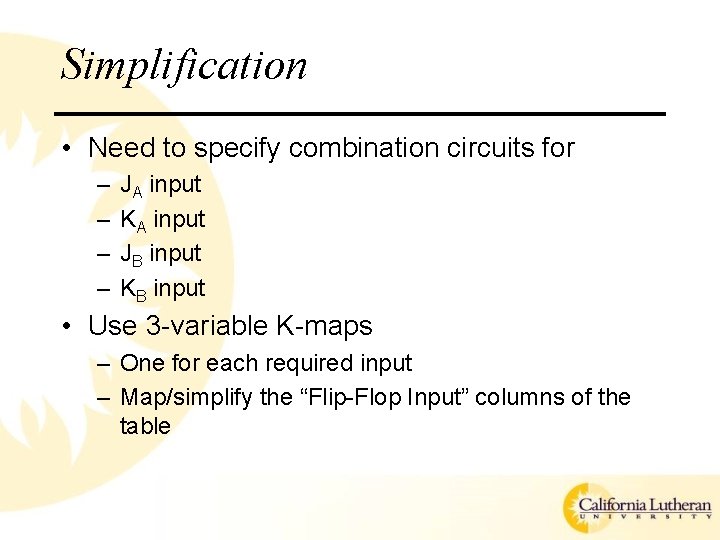 Simplification

• Need to specify combination circuits for
  – $J_A$ input
  – $K_A$ input
  – $J_B$ input
  – $K_B$ input
• Use 3-variable K-maps
  – One for each required input
  – Map/simplify the “Flip-Flop Input” columns of the table

California Lutheran UNIVERSITY